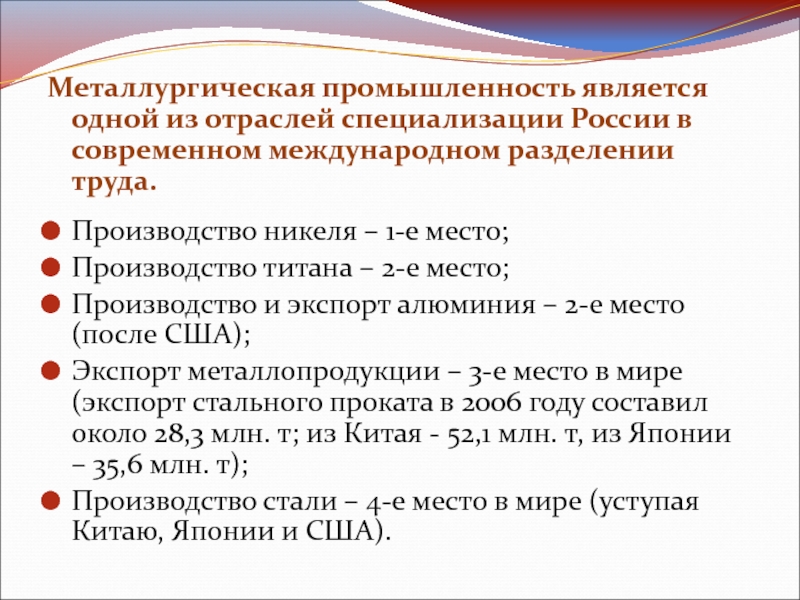 Металлургическая промышленность является одной из отраслей специализации России в современном международном разделении труда.

Производство никеля – 1-е место;
Производство титана – 2-е место;
Производство и экспорт алюминия – 2-е место (после США);
Экспорт металлопродукции – 3-е место в мире (экспорт стального проката в 2006 году составил около 28,3 млн. т; из Китая - 52,1 млн. т, из Японии – 35,6 млн. т);
Производство стали – 4-е место в мире (уступая Китаю, Японии и США).